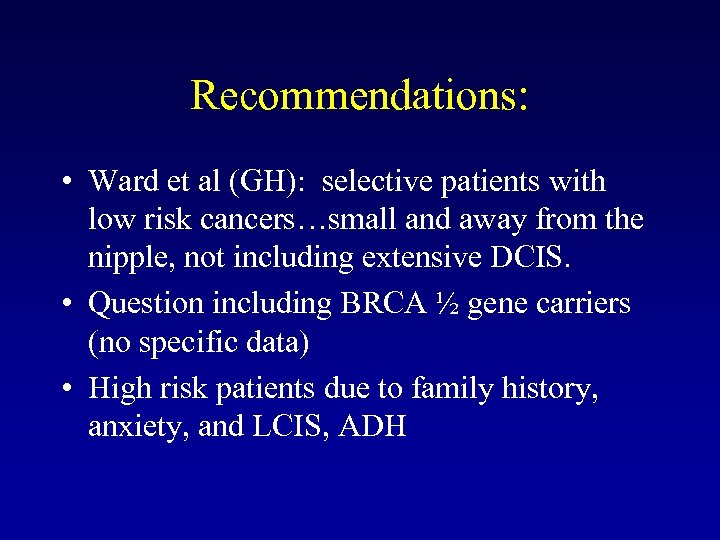 Recommendations:

• Ward et al (GH): selective patients with low risk cancers…small and away from the nipple, not including extensive DCIS.

• Question including BRCA ½ gene carriers (no specific data)

• High risk patients due to family history, anxiety, and LCIS, ADH